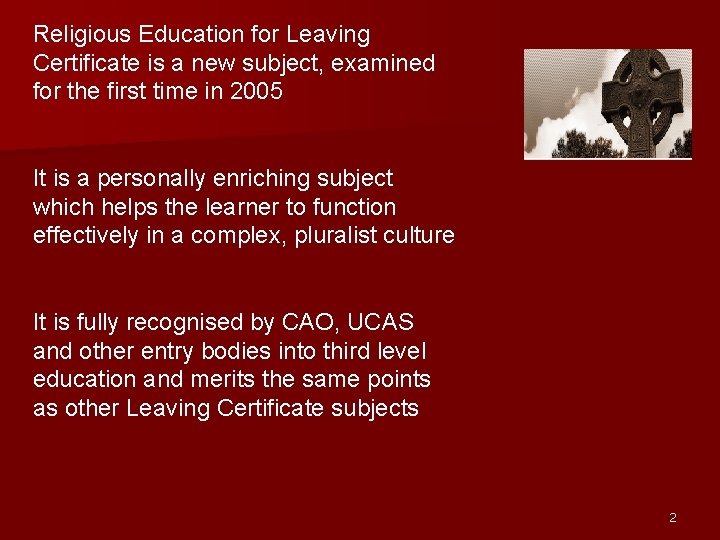 Religious Education for Leaving Certificate is a new subject, examined for the first time in 2005

It is a personally enriching subject which helps the learner to function effectively in a complex, pluralist culture

It is fully recognised by CAO, UCAS and other entry bodies into third level education and merits the same points as other Leaving Certificate subjects

2